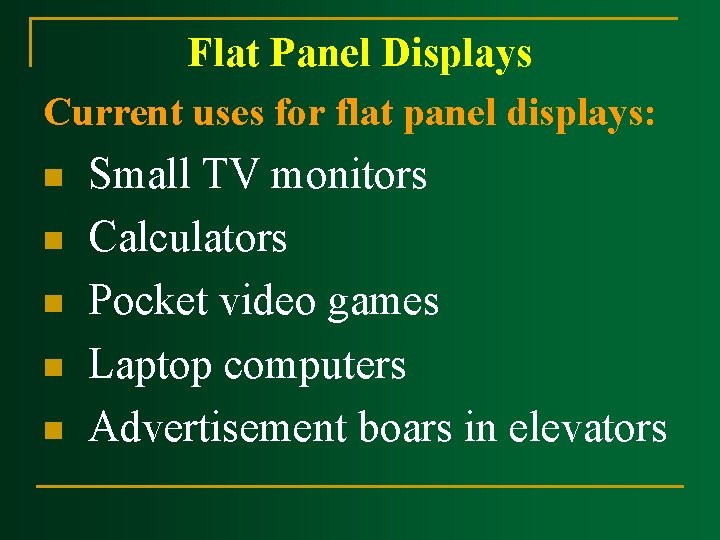 Flat Panel Displays

Current uses for flat panel displays:

- Small TV monitors
- Calculators
- Pocket video games
- Laptop computers
- Advertisement boars in elevators